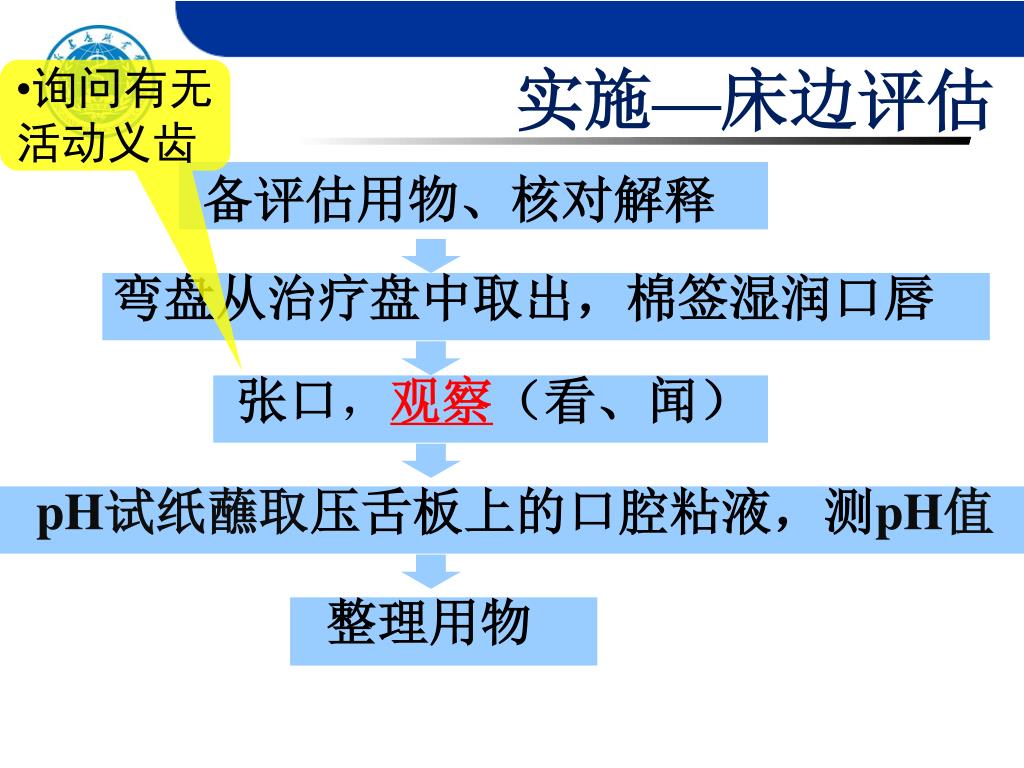 •询问有无活动义齿

实施—床边评估

备评估用物、核对解释

弯盘从治疗盘中取出，棉签湿润口唇

张口，观察（看、闻）

pH试纸蘸取压舌板上的口腔粘液，测pH值

整理用物